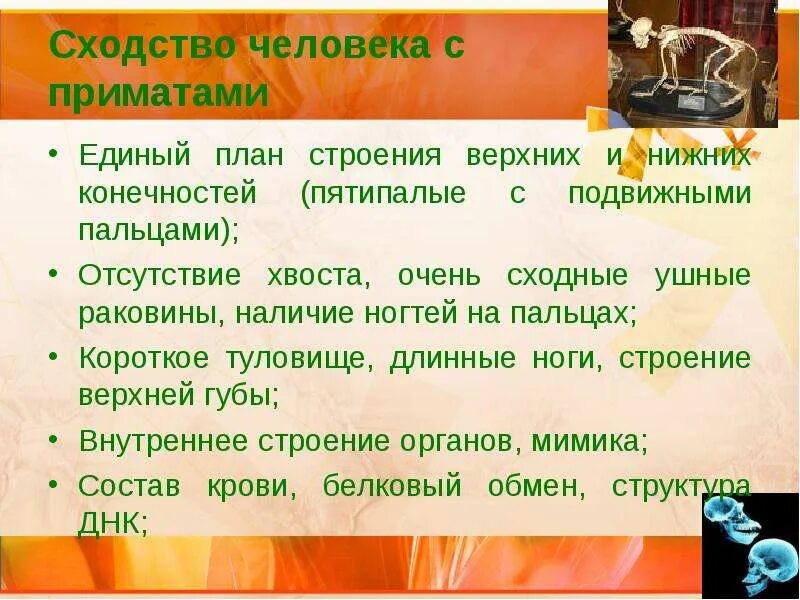 Сходство человека с приматами

• Единый план строения верхних и нижних конечностей (пятипалые с подвижными пальцами);
• Отсутствие хвоста, очень сходные ушные раковины, наличие ногтей на пальцах;
• Короткое туловище, длинные ноги, строение верхней губы;
• Внутреннее строение органов, мимика;
• Состав крови, белковый обмен, структура ДНК;